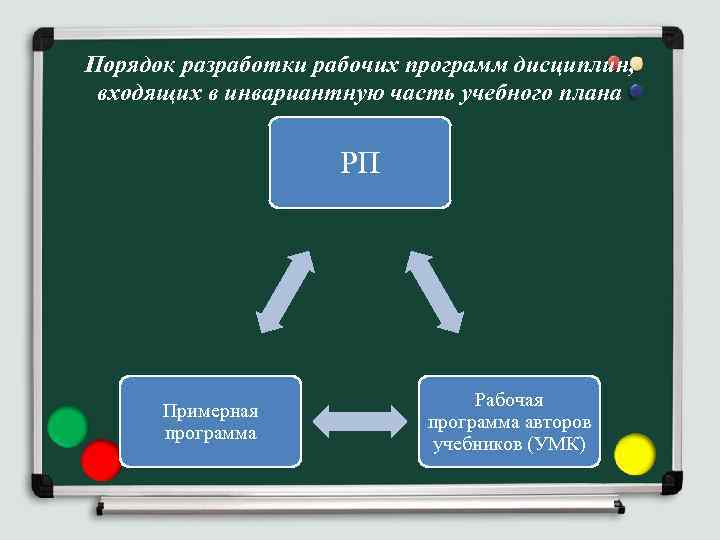 Порядок разработки рабочих программ дисциплин, входящих в инвариантную часть учебного плана

РП

Примерная программа

Рабочая программа авторов учебников (УМК)